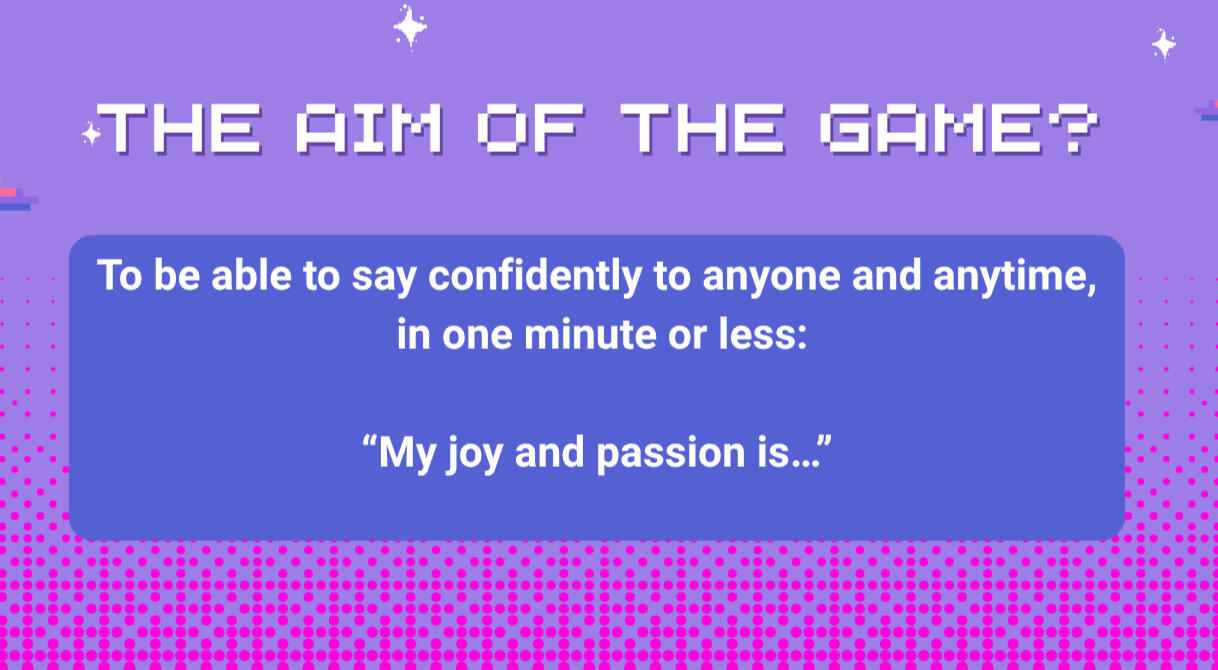 THE AIM OF THE GAME?

To be able to say confidently to anyone and anytime, in one minute or less:

“My joy and passion is…”